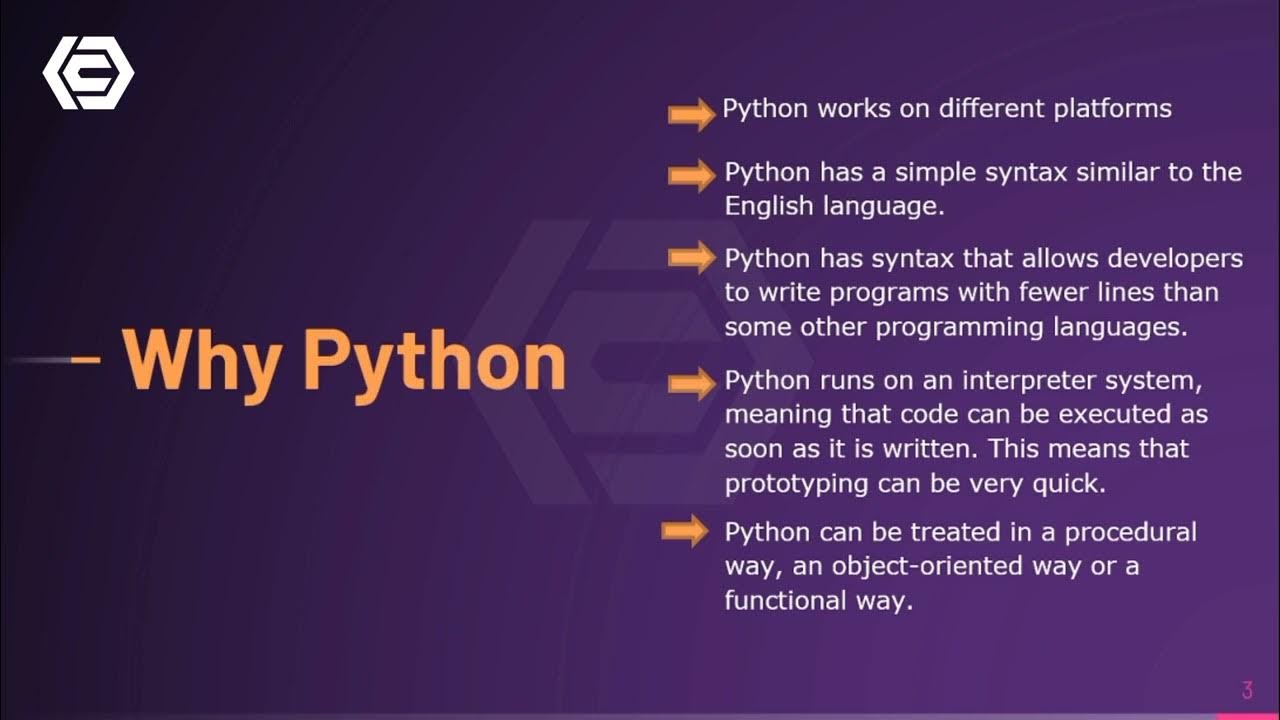 Why Python

Python works on different platforms

Python has a simple syntax similar to the English language.

Python has syntax that allows developers to write programs with fewer lines than some other programming languages.

Python runs on an interpreter system, meaning that code can be executed as soon as it is written. This means that prototyping can be very quick.

Python can be treated in a procedural way, an object-oriented way or a functional way.

3